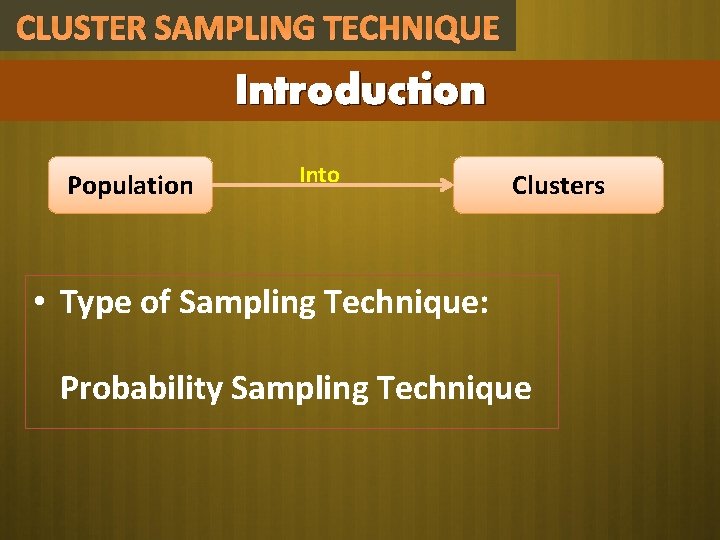 CLUSTER SAMPLING TECHNIQUE

Introduction

Population

Into

Clusters

• Type of Sampling Technique:

Probability Sampling Technique